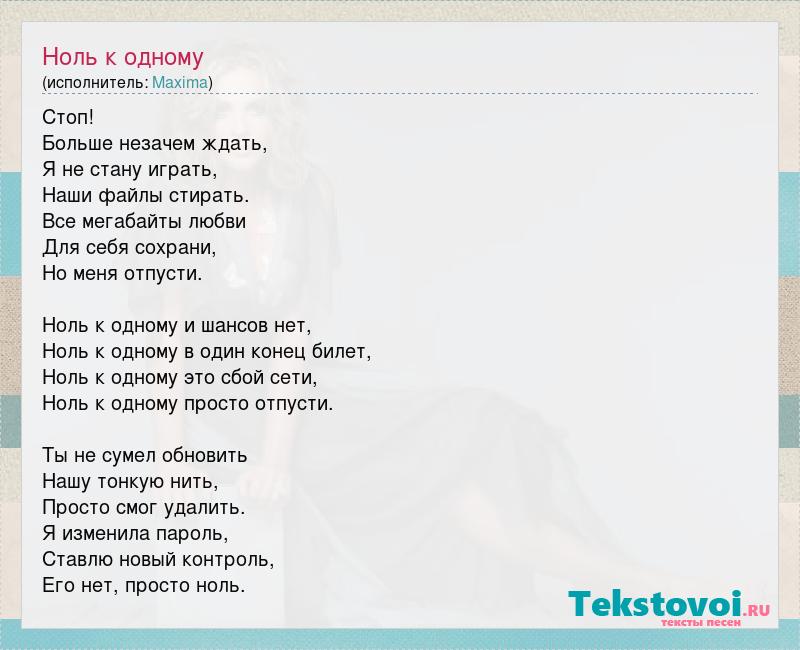 Ноль к одному
(исполнитель: Maxima)

Стоп!
Больше незачем ждать,
Я не стану играть,
Наши файлы стирать.
Все мегабайты любви
Для себя сохрани,
Но меня отпусти.

Ноль к одному и шансов нет,
Ноль к одному в один конец билет,
Ноль к одному это сбой сети,
Ноль к одному просто отпусти.

Ты не сумел обновить
Нашу тонкую нить,
Просто смог удалить.
Я изменила пароль,
Ставлю новый контроль,
Его нет, просто ноль.

Tekstovoi.RU
тексты песен